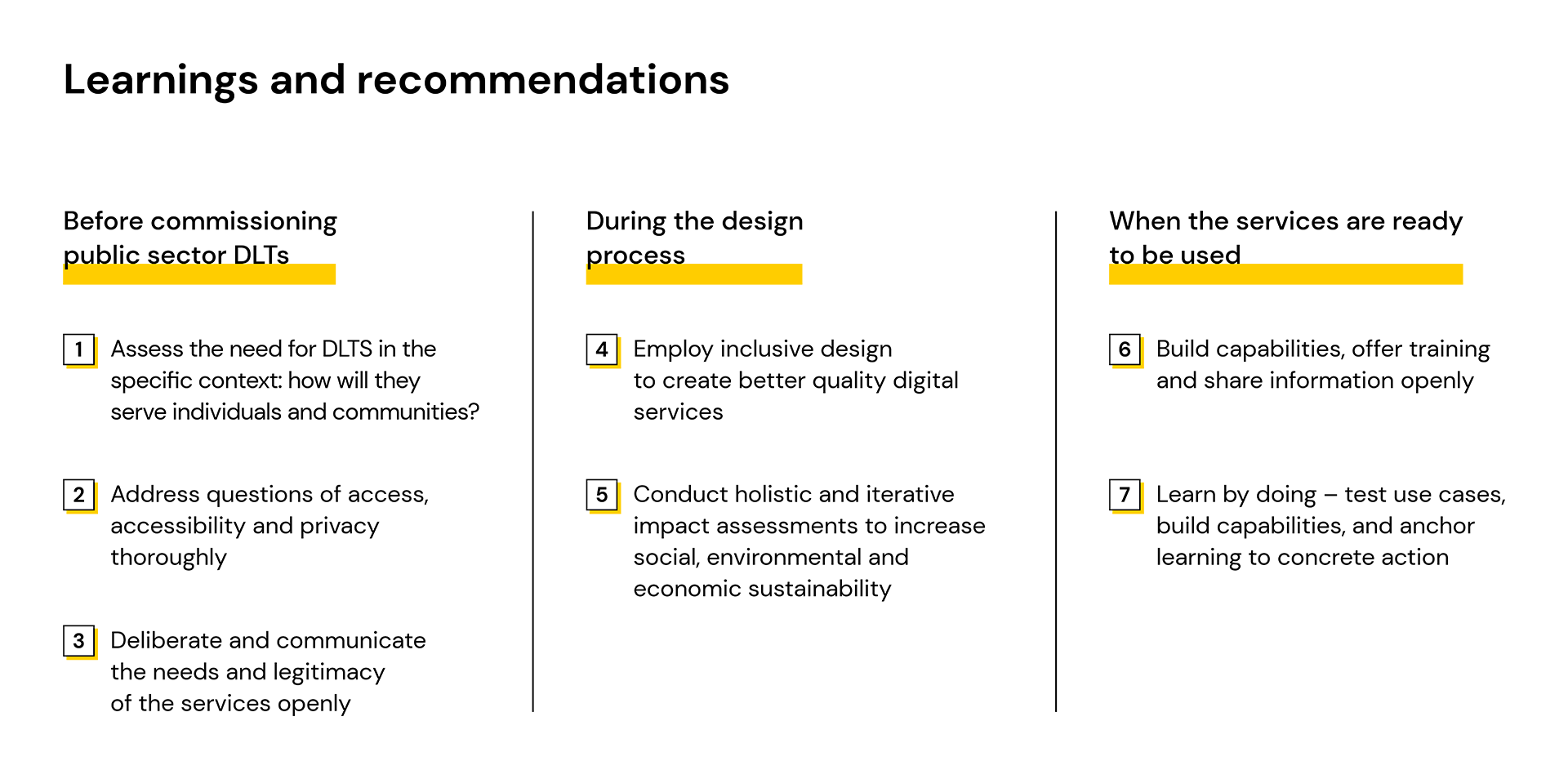 Learnings and recommendations

Before commissioning public sector DLTs

1 Assess the need for DLTS in the specific context: how will they serve individuals and communities?

2 Address questions of access, accessibility and privacy thoroughly

3 Deliberate and communicate the needs and legitimacy of the services openly

During the design process

4 Employ inclusive design to create better quality digital services

5 Conduct holistic and iterative impact assessments to increase social, environmental and economic sustainability

When the services are ready to be used

6 Build capabilities, offer training and share information openly

7 Learn by doing – test use cases, build capabilities, and anchor learning to concrete action